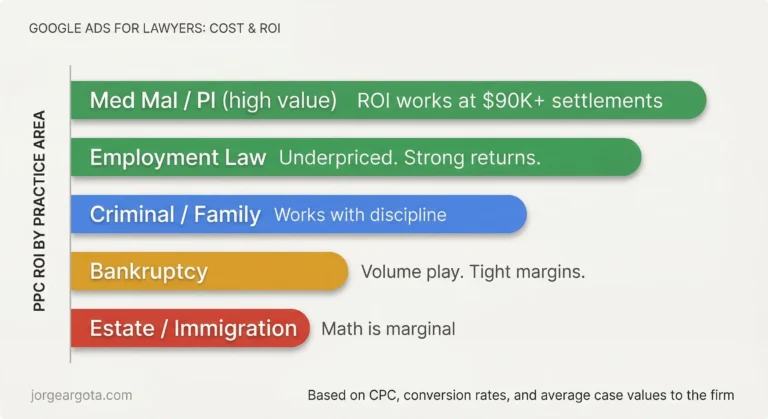 GOOGLE ADS FOR LAWYERS: COST & ROI

PPC ROI BY PRACTICE AREA

Med Mal / PI (high value) ROI works at $90K+ settlements

Employment Law Underpriced. Strong returns.

Criminal / Family Works with discipline

Bankruptcy Volume play. Tight margins.

Estate / Immigration Math is marginal

jorgeargota.com

Based on CPC, conversion rates, and average case values to the firm